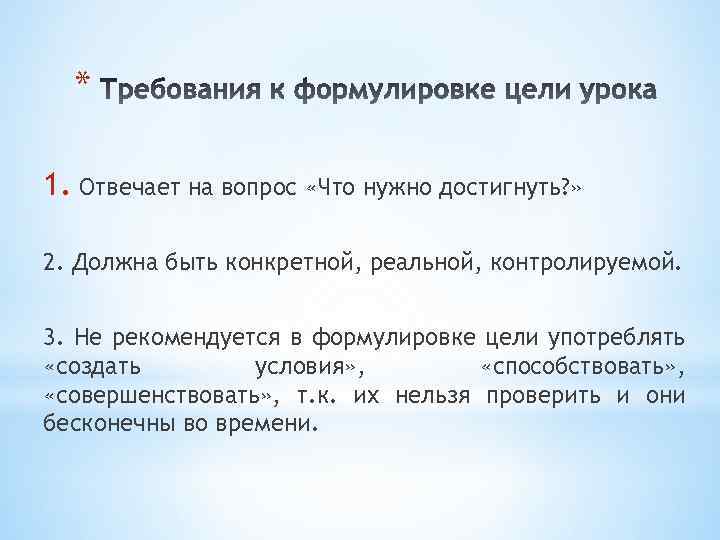 * Требования к формулировке цели урока

1. Отвечает на вопрос «Что нужно достигнуть?»

2. Должна быть конкретной, реальной, контролируемой.

3. Не рекомендуется в формулировке цели употреблять «создать условия», «способствовать», «совершенствовать», т.к. их нельзя проверить и они бесконечны во времени.